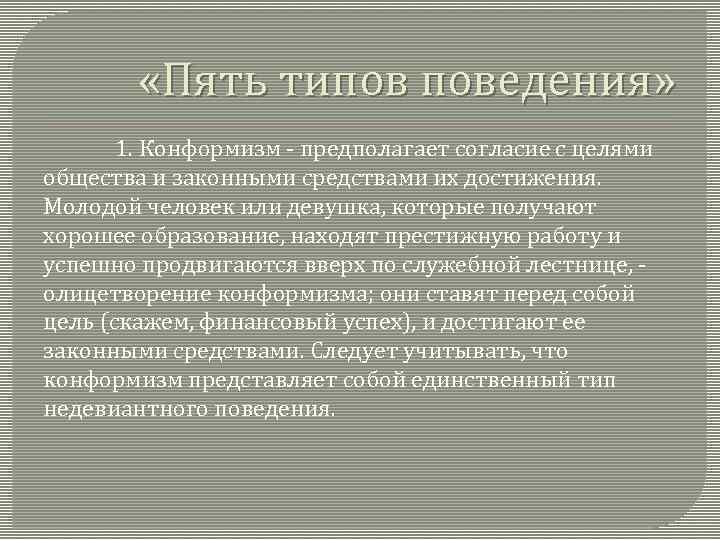 «Пять типов поведения»

1. Конформизм - предполагает согласие с целями общества и законными средствами их достижения. Молодой человек или девушка, которые получают хорошее образование, находят престижную работу и успешно продвигаются вверх по служебной лестнице, - олицетворение конформизма; они ставят перед собой цель (скажем, финансовый успех), и достигают ее законными средствами. Следует учитывать, что конформизм представляет собой единственный тип недевиантного поведения.